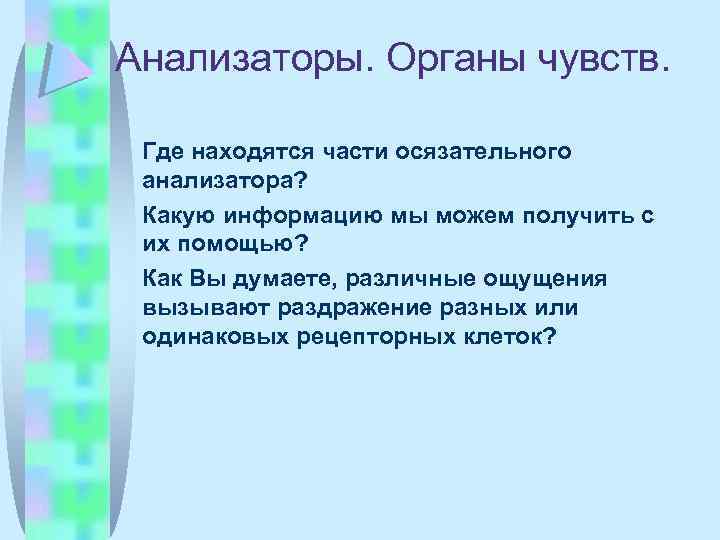 Анализаторы. Органы чувств.

Где находятся части осязательного анализатора?

Какую информацию мы можем получить с их помощью?

Как Вы думаете, различные ощущения вызывают раздражение разных или одинаковых рецепторных клеток?